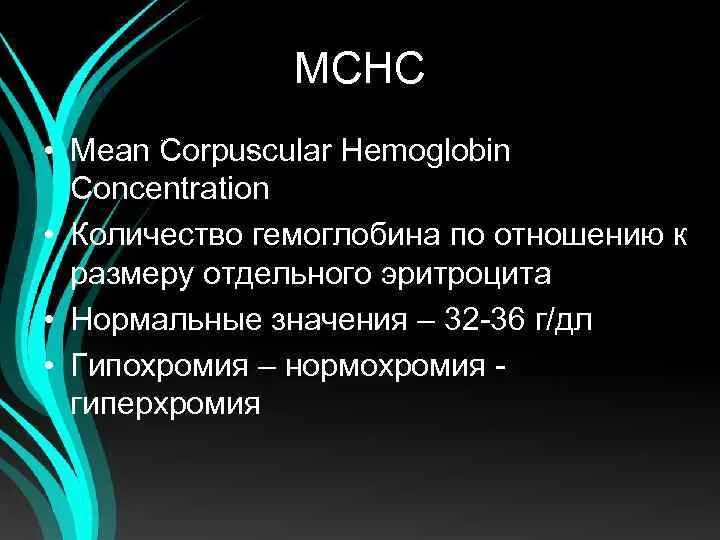 MCHC

• Mean Corpuscular Hemoglobin Concentration
• Количество гемоглобина по отношению к размеру отдельного эритроцита
• Нормальные значения – 32-36 г/дл
• Гипохромия – нормохромия - гиперхромия